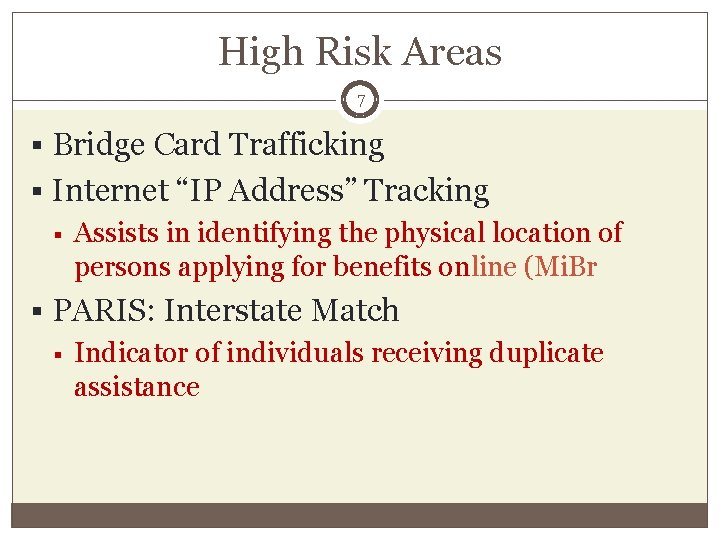 High Risk Areas

7

▪ Bridge Card Trafficking
▪ Internet “IP Address” Tracking
▪ Assists in identifying the physical location of persons applying for benefits online (MiBr
▪ PARIS: Interstate Match
▪ Indicator of individuals receiving duplicate assistance